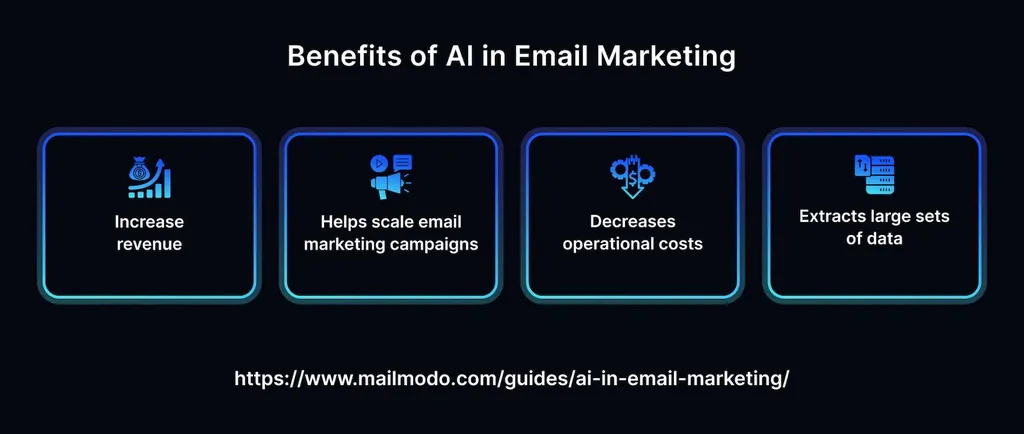 Benefits of AI in Email Marketing

Increase revenue

Helps scale email marketing campaigns

Decreases operational costs

Extracts large sets of data

https://www.mailmodo.com/guides/ai-in-email-marketing/